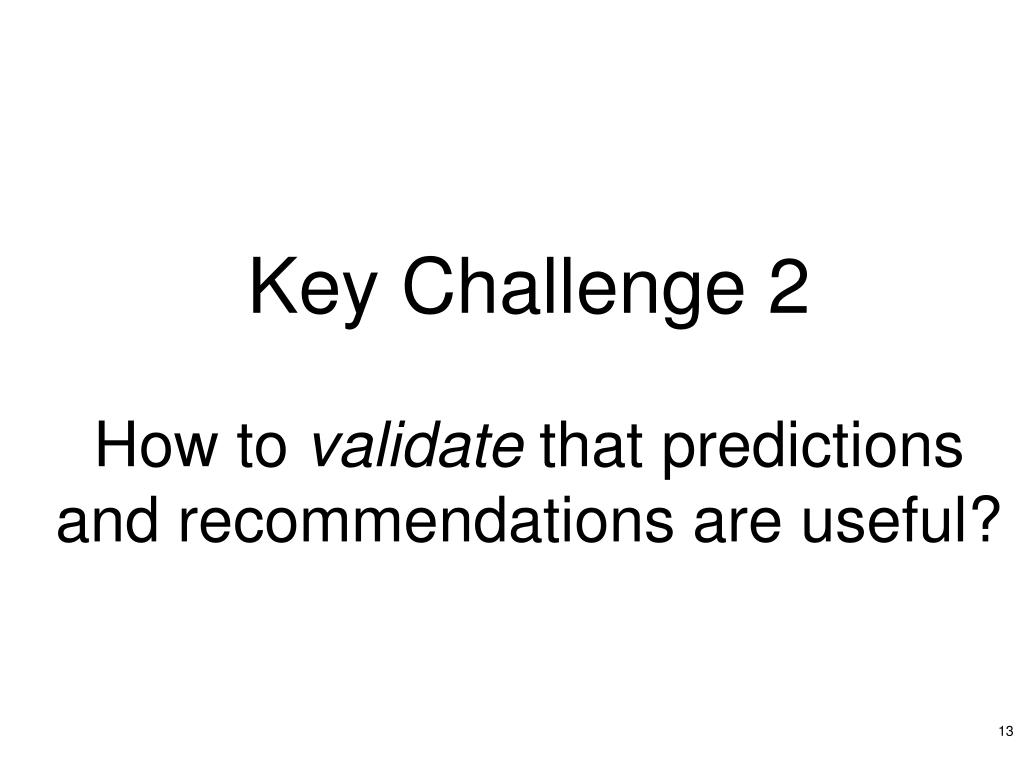 Key Challenge 2

How to validate that predictions and recommendations are useful?

13